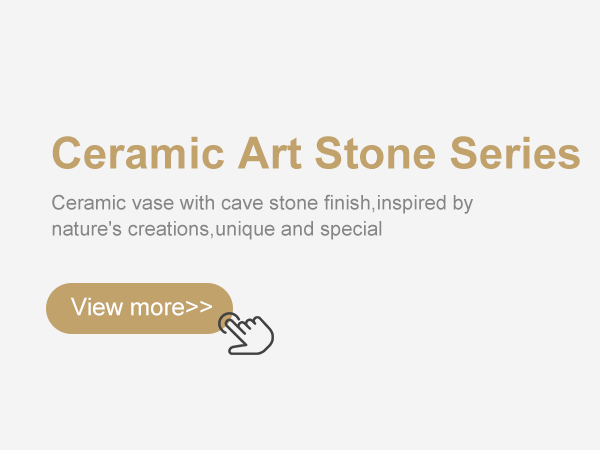 Ceramic Art Stone Series

Ceramic vase with cave stone finish,inspired by nature's creations,unique and special

View more>>